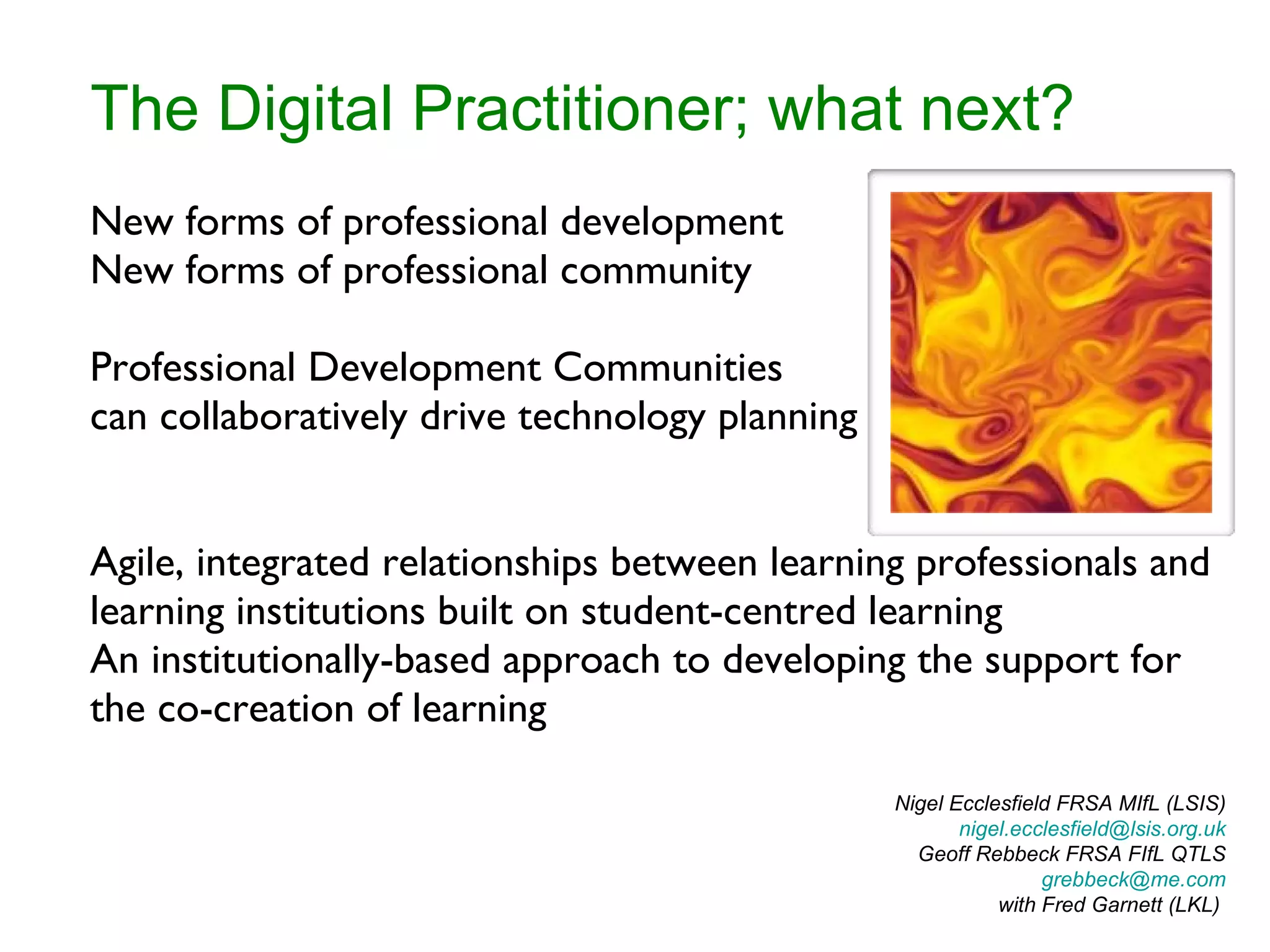 The Digital Practitioner; what next?

New forms of professional development
New forms of professional community

Professional Development Communities can collaboratively drive technology planning

Agile, integrated relationships between learning professionals and learning institutions built on student-centred learning
An institutionally-based approach to developing the support for the co-creation of learning

Nigel Ecclesfield FRSA MIfL (LSIS)
nigel.ecclesfield@lsis.org.uk
Geoff Rebbeck FRSA FIfL QTLS
grebbeck@me.com
with Fred Garnett (LKL)